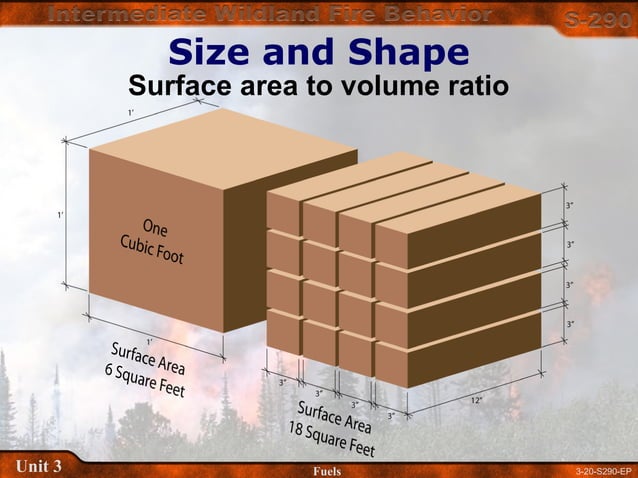 Intermediate Wildland Fire Behavior
S-290

Size and Shape
Surface area to volume ratio

1'

1'

One Cubic Foot

1'

Surface Area 6 Square Feet

3"
3"
3"
3"

3"
3"
3"
3"

12"

Surface Area 18 Square Feet

Unit 3
Fuels
3-20-S290-EP